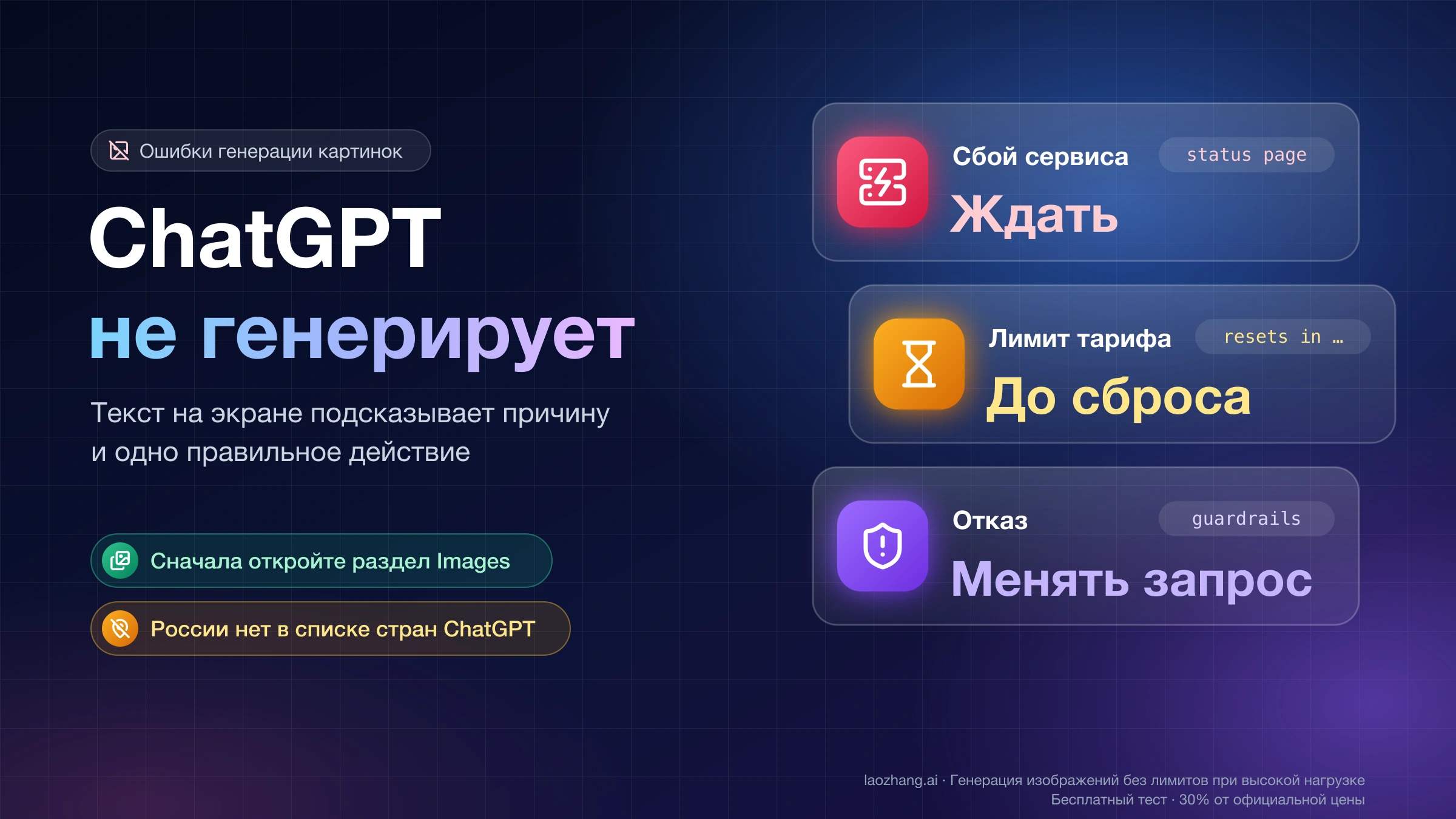 Ошибки генерации картинок

ChatGPT
не генерирует

Текст на экране подсказывает причину и одно правильное действие

Сначала откройте раздел Images

России нет в списке стран ChatGPT

Сбой сервиса
status page
Ждать

Лимит тарифа
resets in …
До сброса

Отказ
guardrails
Менять запрос

laozhang.ai · Генерация изображений без лимитов при высокой нагрузке
Бесплатный тест · 30% от официальной цены